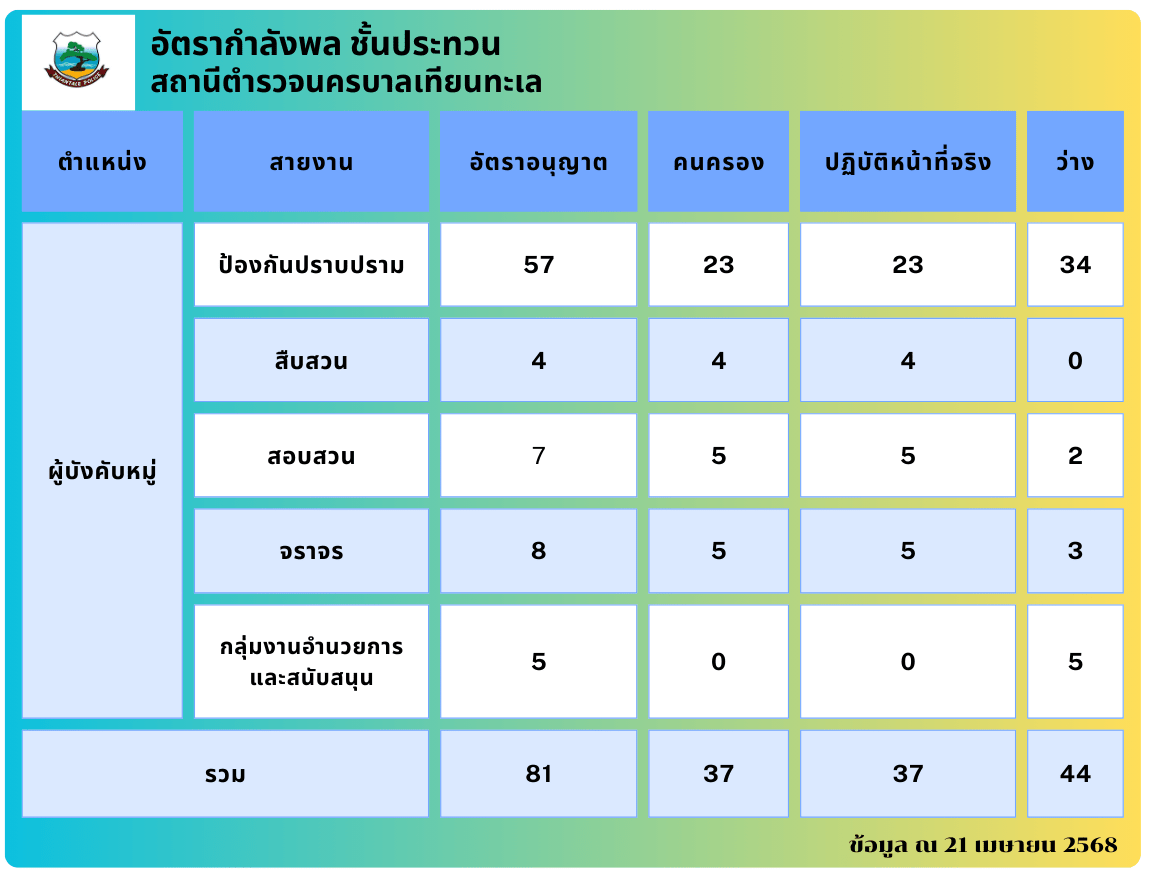 อัตรากำลังพล ชั้นประทวน
สถานีตำรวจนครบาลเทียนทะเล

| ตำแหน่ง | สายงาน | อัตราอนุญาต | คนครอง | ปฏิบัติหน้าที่จริง | ว่าง |
|---|---|---|---|---|---|
| ผู้บังคับหมู่ | ป้องกันปราบปราม | 57 | 23 | 23 | 34 |
| | สืบสวน | 4 | 4 | 4 | 0 |
| | สอบสวน | 7 | 5 | 5 | 2 |
| | จราจร | 8 | 5 | 5 | 3 |
| | กลุ่มงานอำนวยการและสนับสนุน | 5 | 0 | 0 | 5 |
| รวม | | 81 | 37 | 37 | 44 |

ข้อมูล ณ 21 เมษายน 2568